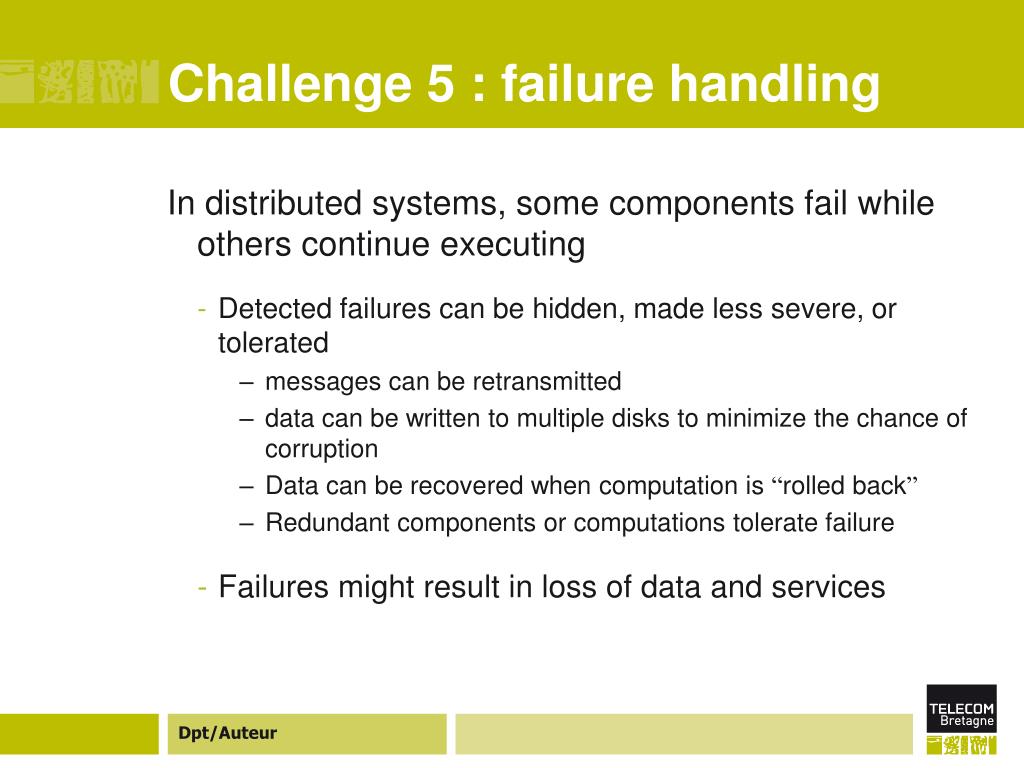 Challenge 5 : failure handling

In distributed systems, some components fail while others continue executing

- Detected failures can be hidden, made less severe, or tolerated
– messages can be retransmitted
– data can be written to multiple disks to minimize the chance of corruption
– Data can be recovered when computation is “rolled back”
– Redundant components or computations tolerate failure

- Failures might result in loss of data and services

Dpt/Auteur

TELECOM
Bretagne